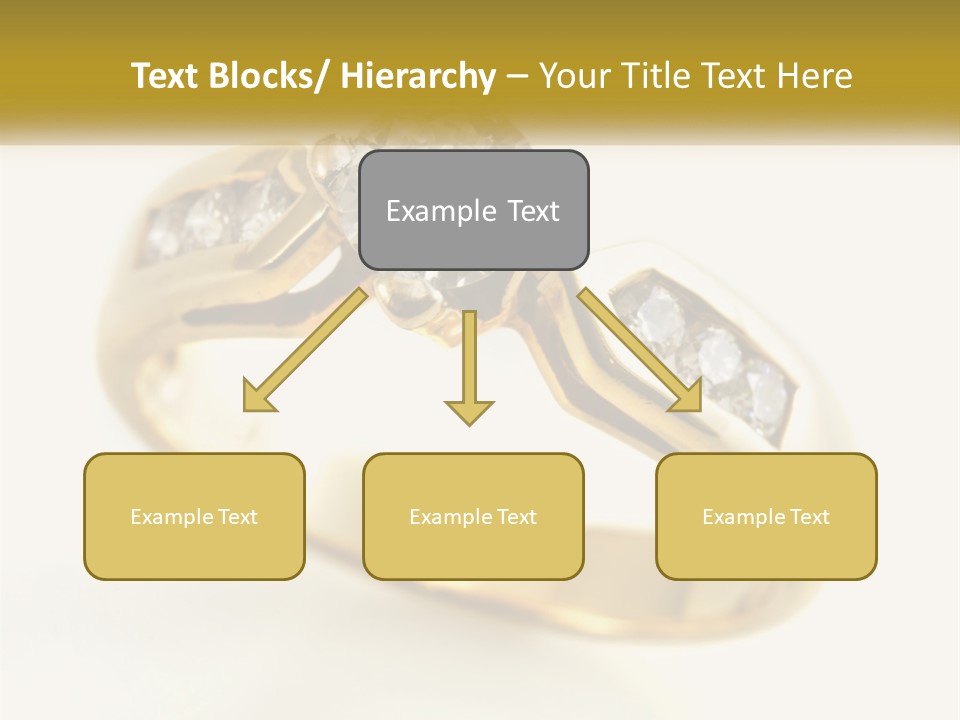 Text Blocks/ Hierarchy – Your Title Text Here

Example Text

Example Text

Example Text

Example Text